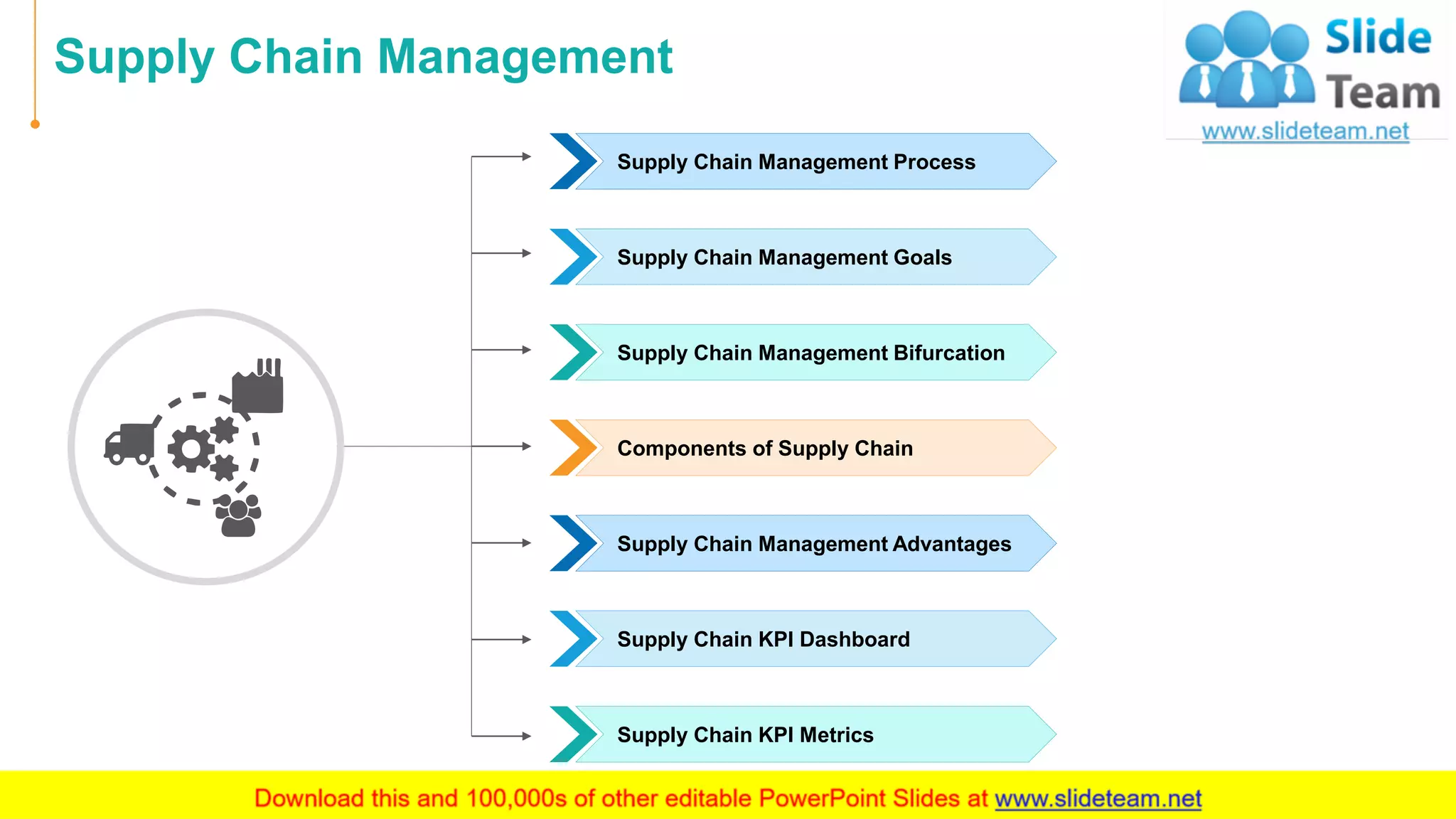 Supply Chain Management

Slide Team
www.slideteam.net

Supply Chain Management Process

Supply Chain Management Goals

Supply Chain Management Bifurcation

Components of Supply Chain

Supply Chain Management Advantages

Supply Chain KPI Dashboard

Supply Chain KPI Metrics

Download this and 100,000s of other editable PowerPoint Slides at www.slideteam.net